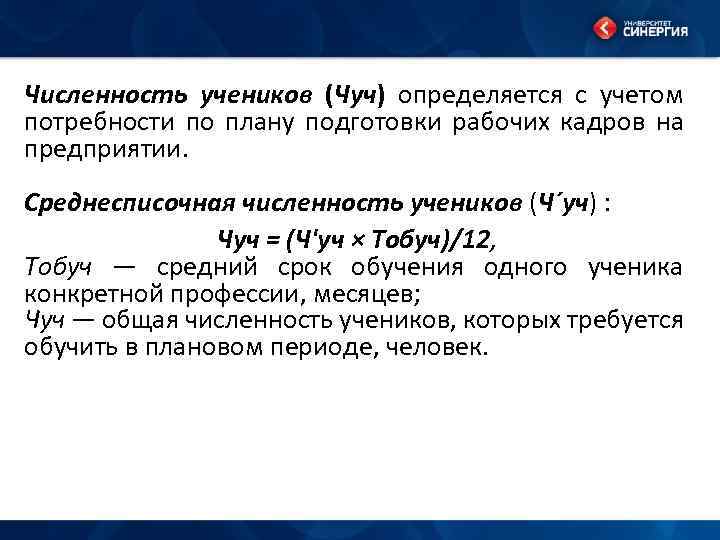 УНИВЕРСИТЕТ СИНЕРГИЯ

Численность учеников (Чуч) определяется с учетом потребности по плану подготовки рабочих кадров на предприятии.

Среднесписочная численность учеников (Ч´уч) :

Чуч = (Ч'уч × Тобуч)/12,

Тобуч — средний срок обучения одного ученика конкретной профессии, месяцев;
Чуч — общая численность учеников, которых требуется обучить в плановом периоде, человек.